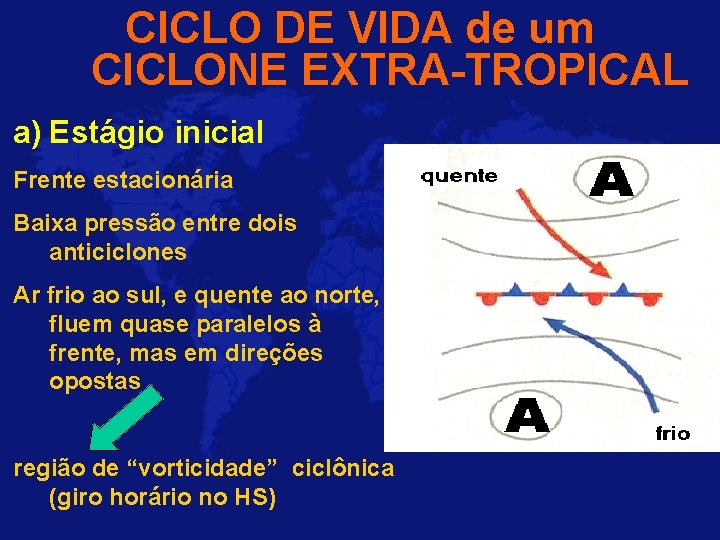 CICLO DE VIDA de um CICLONE EXTRA-TROPICAL

a) Estágio inicial

Frente estacionária

Baixa pressão entre dois anticiclones

Ar frio ao sul, e quente ao norte, fluem quase paralelos à frente, mas em direções opostas

região de “vorticidade” ciclônica (giro horário no HS)

quente

A

A

frio